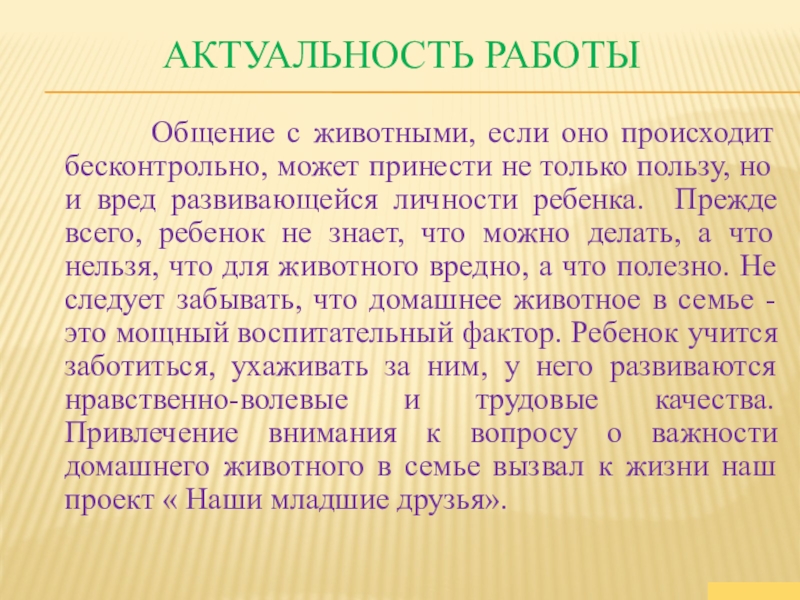 АКТУАЛЬНОСТЬ РАБОТЫ

Общение с животными, если оно происходит бесконтрольно, может принести не только пользу, но и вред развивающейся личности ребенка. Прежде всего, ребенок не знает, что можно делать, а что нельзя, что для животного вредно, а что полезно. Не следует забывать, что домашнее животное в семье - это мощный воспитательный фактор. Ребенок учится заботиться, ухаживать за ним, у него развиваются нравственно-волевые и трудовые качества. Привлечение внимания к вопросу о важности домашнего животного в семье вызвал к жизни наш проект « Наши младшие друзья».